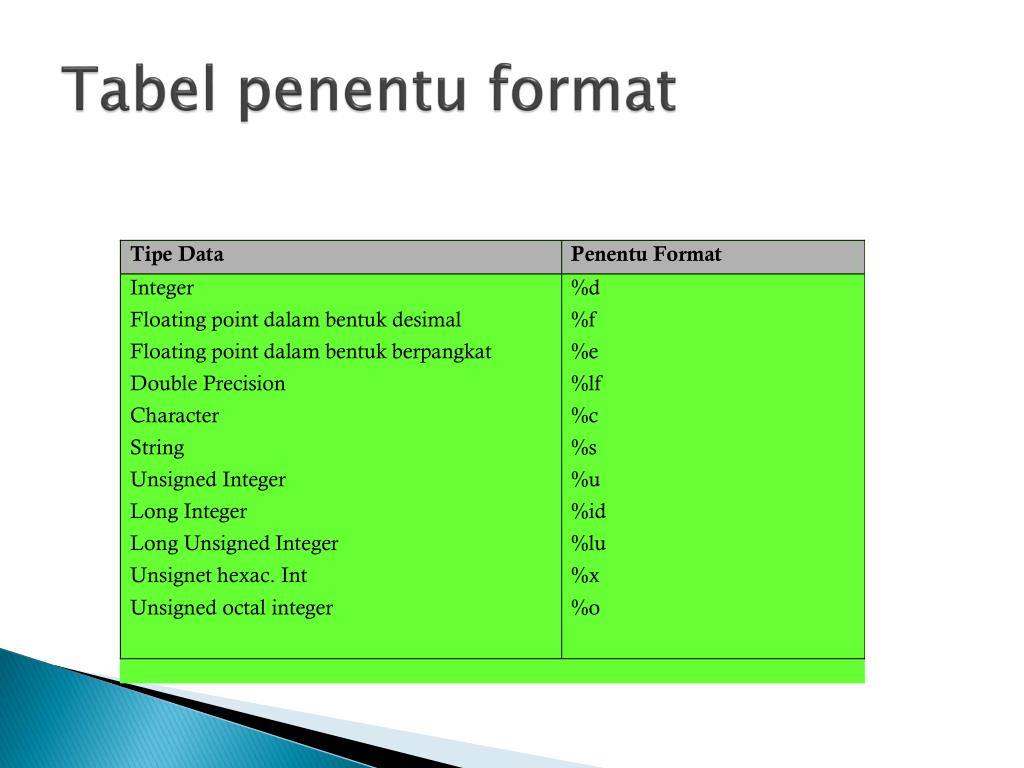 Tabel penentu format

| Tipe Data | Penentu Format |
|---|---|
| Integer | %d |
| Floating point dalam bentuk desimal | %f |
| Floating point dalam bentuk berpangkat | %e |
| Double Precision | %lf |
| Character | %c |
| String | %s |
| Unsigned Integer | %u |
| Long Integer | %id |
| Long Unsigned Integer | %lu |
| Unsignet hexac. Int | %x |
| Unsigned octal integer | %o |